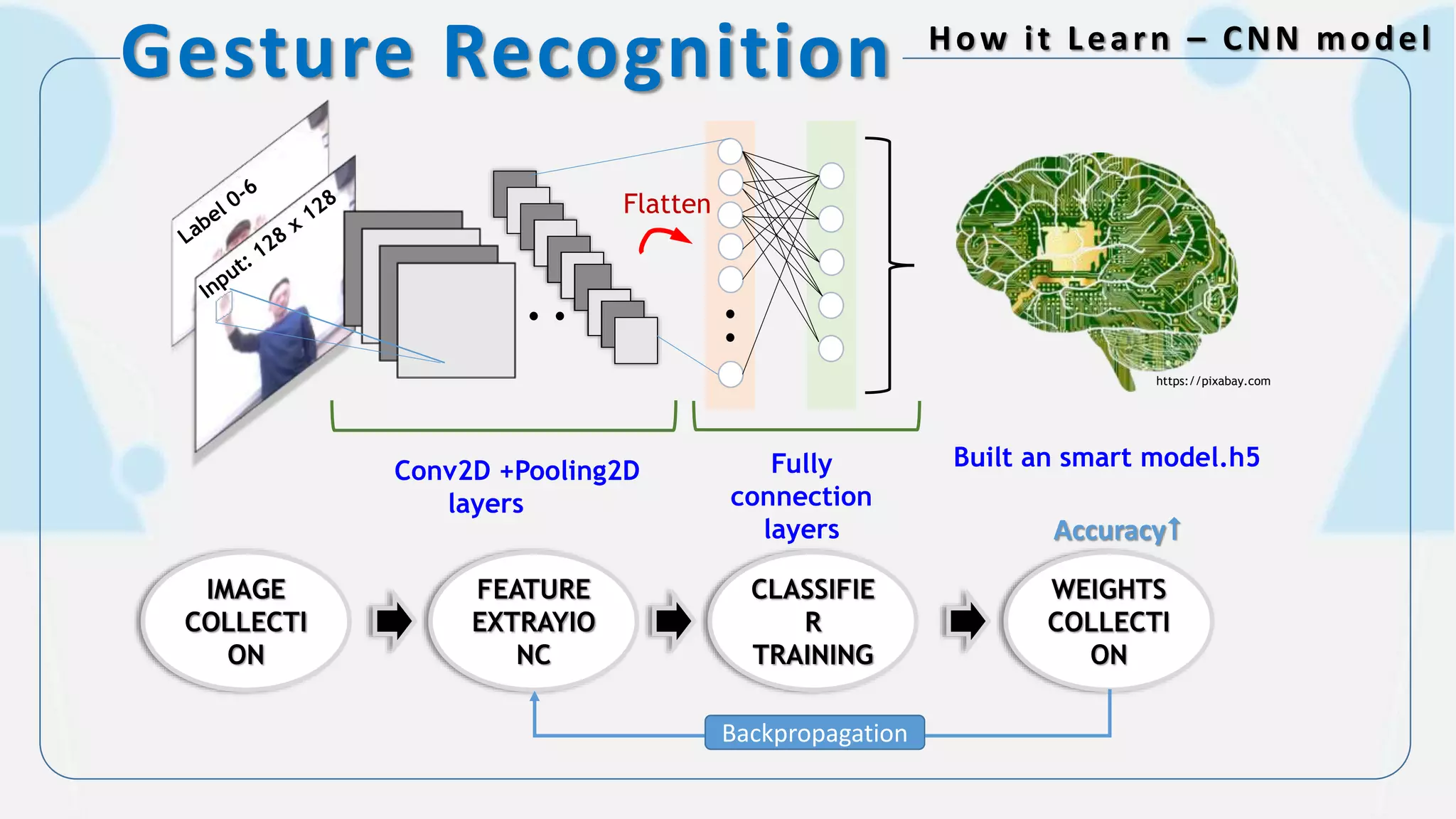 Gesture Recognition

How it Learn – CNN model

Label 0-6

Input: 128 x 128

Flatten

https://pixabay.com

Conv2D +Pooling2D layers

Fully connection layers

Built an smart model.h5

Accuracy↑

IMAGE COLLECTI ON

FEATURE EXTRAYIO NC

CLASSIFIE R TRAINING

WEIGHTS COLLECTI ON

Backpropagation